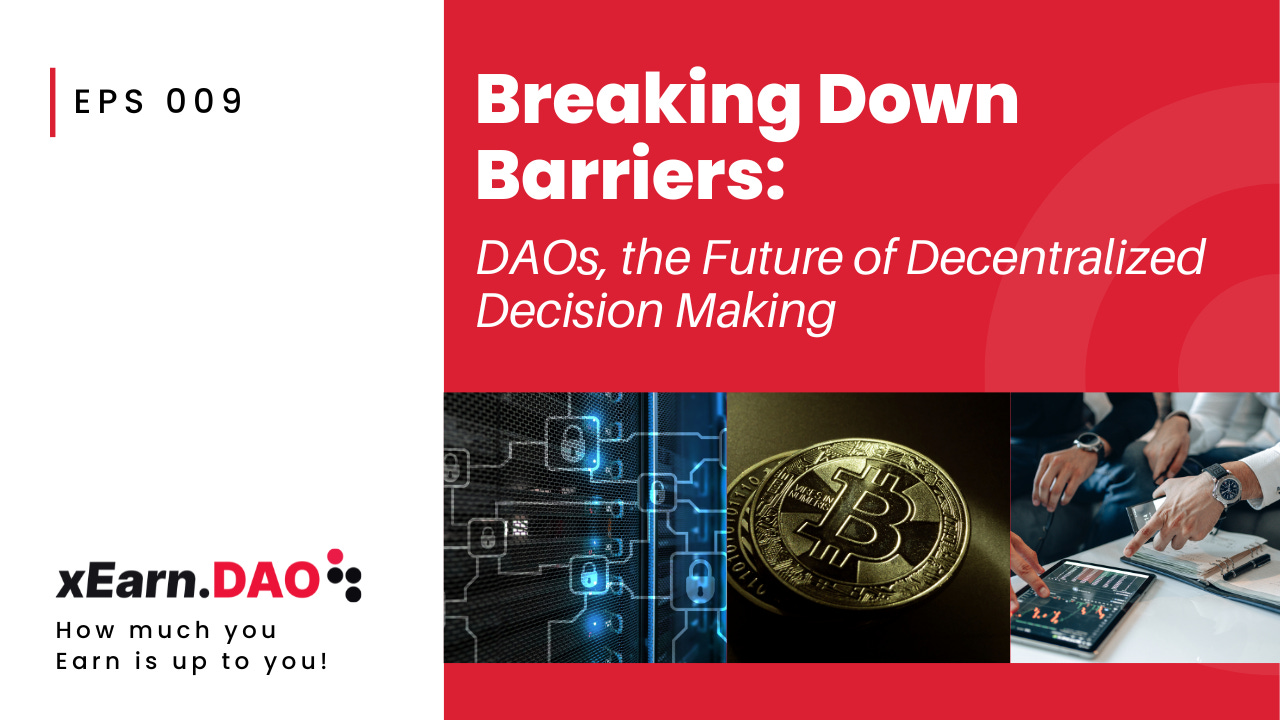 EPS 009

Breaking Down Barriers:

DAOs, the Future of Decentralized Decision Making

xEarn.DAO

How much you Earn is up to you!